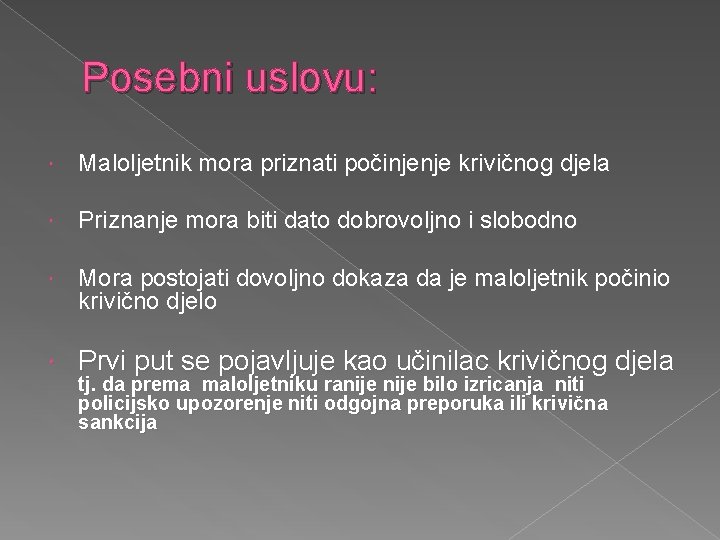 Posebni uslovu:

Maloljetnik mora priznati počinjenje krivičnog djela

Priznanje mora biti dato dobrovoljno i slobodno

Mora postojati dovoljno dokaza da je maloljetnik počinio krivično djelo

Prvi put se pojavljuje kao učinilac krivičnog djela tj. da prema maloljetniku ranije nije bilo izricanja niti policijsko upozorenje niti odgojna preporuka ili krivična sankcija